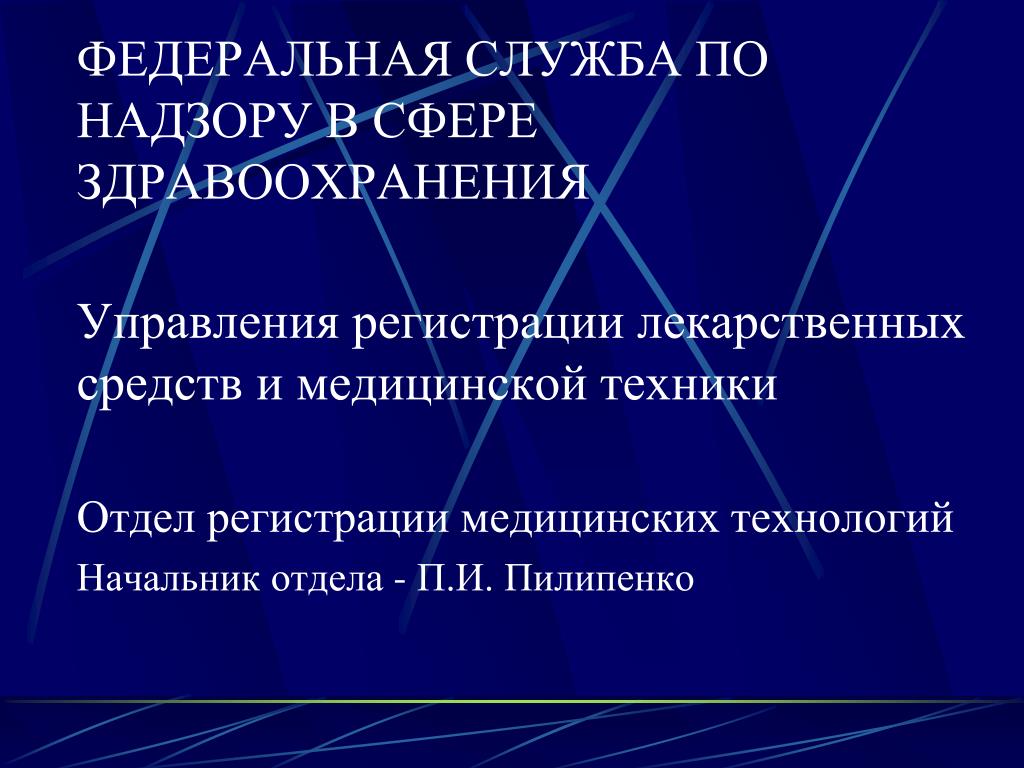 ФЕДЕРАЛЬНАЯ СЛУЖБА ПО НАДЗОРУ В СФЕРЕ ЗДРАВООХРАНЕНИЯ

Управления регистрации лекарственных средств и медицинской техники

Отдел регистрации медицинских технологий

Начальник отдела - П.И. Пилипенко